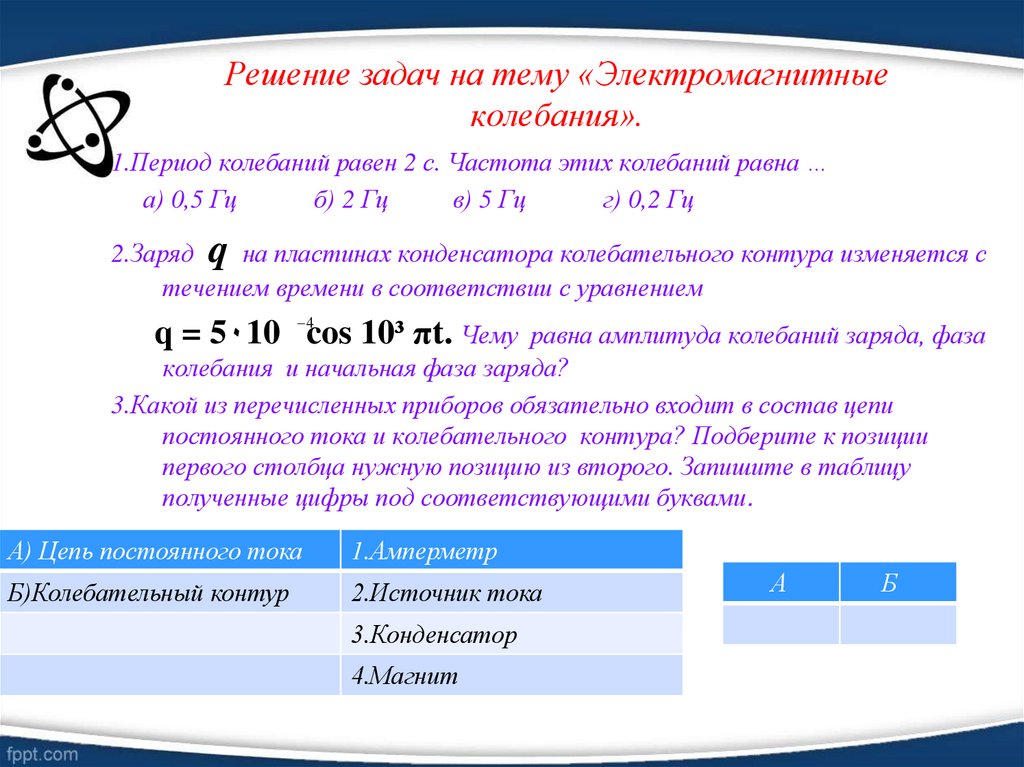 Решение задач на тему «Электромагнитные колебания».

1.Период колебаний равен 2 с. Частота этих колебаний равна …

а) 0,5 Гц б) 2 Гц в) 5 Гц г) 0,2 Гц

2.Заряд $q$ на пластинах конденсатора колебательного контура изменяется с течением времени в соответствии с уравнением

$q = 5 \cdot 10^{-4} \cos 10^3 \pi t$. Чему равна амплитуда колебаний заряда, фаза колебания и начальная фаза заряда?

3.Какой из перечисленных приборов обязательно входит в состав цепи постоянного тока и колебательного контура? Подберите к позиции первого столбца нужную позицию из второго. Запишите в таблицу полученные цифры под соответствующими буквами.

| А) Цепь постоянного тока | 1.Амперметр |
|---|---|
| Б)Колебательный контур | 2.Источник тока |
| | 3.Конденсатор |
| | 4.Магнит |

| А | Б |
|---|---|
| | |

fppt.com